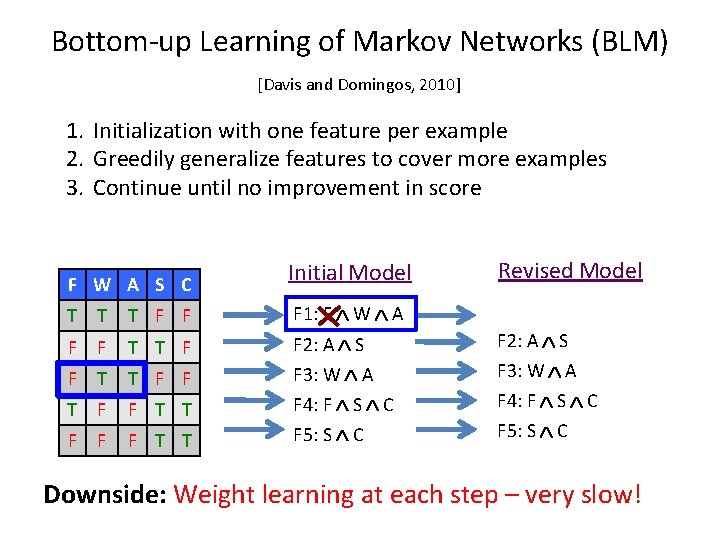 Bottom-up Learning of Markov Networks (BLM)

[Davis and Domingos, 2010]

1. Initialization with one feature per example
2. Greedily generalize features to cover more examples
3. Continue until no improvement in score

| F | W | A | S | C |
|---|---|---|---|---|
| T | T | T | F | F |
| F | F | T | T | F |
| F | T | T | F | F |
| T | F | F | T | T |
| F | F | F | T | T |

Initial Model

F1: F $\wedge$ W $\wedge$ A
F2: A $\wedge$ S
F3: W $\wedge$ A
F4: F $\wedge$ S $\wedge$ C
F5: S $\wedge$ C

Revised Model

F2: A $\wedge$ S
F3: W $\wedge$ A
F4: F $\wedge$ S $\wedge$ C
F5: S $\wedge$ C

Downside: Weight learning at each step – very slow!